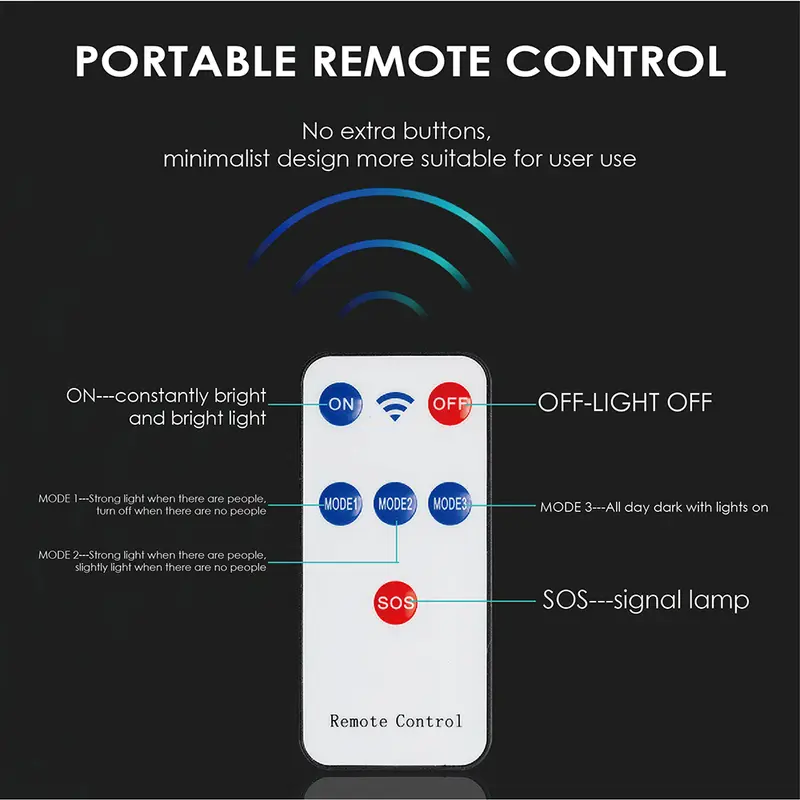 PORTABLE REMOTE CONTROL

No extra buttons,
minimalist design more suitable for user use

ON---constantly bright and bright light

ON

OFF

OFF-LIGHT OFF

MODE 1---Strong light when there are people, turn off when there are no people

MODE1

MODE2

MODE3

MODE 3---All day dark with lights on

MODE 2---Strong light when there are people, slightly light when there are no people

SOS

SOS---signal lamp

Remote Control